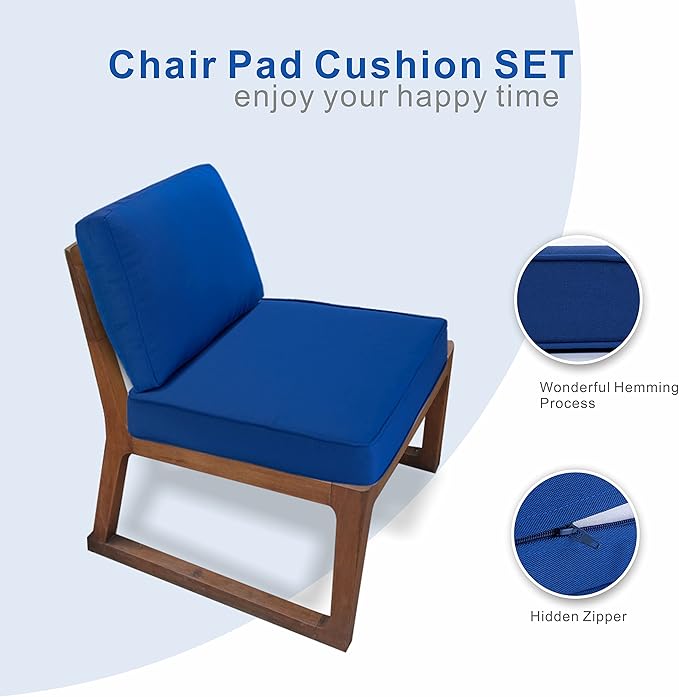 Chair Pad Cushion SET
enjoy your happy time

Wonderful Hemming Process

Hidden Zipper